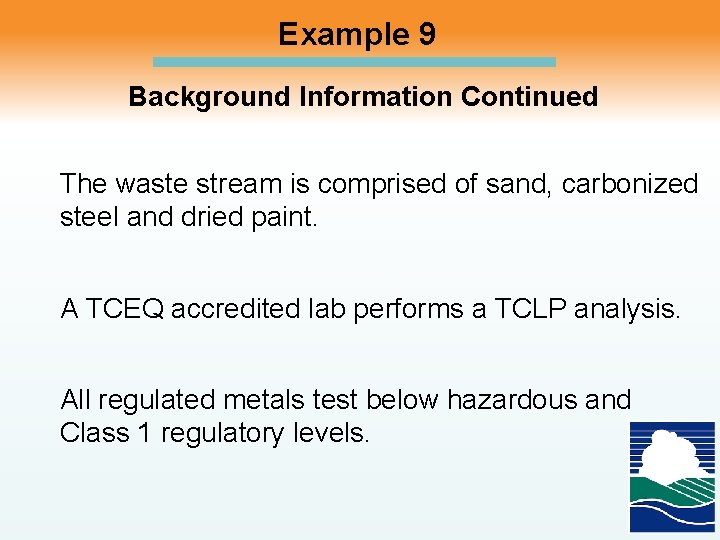 Example 9

Background Information Continued

The waste stream is comprised of sand, carbonized steel and dried paint.

A TCEQ accredited lab performs a TCLP analysis.

All regulated metals test below hazardous and Class 1 regulatory levels.